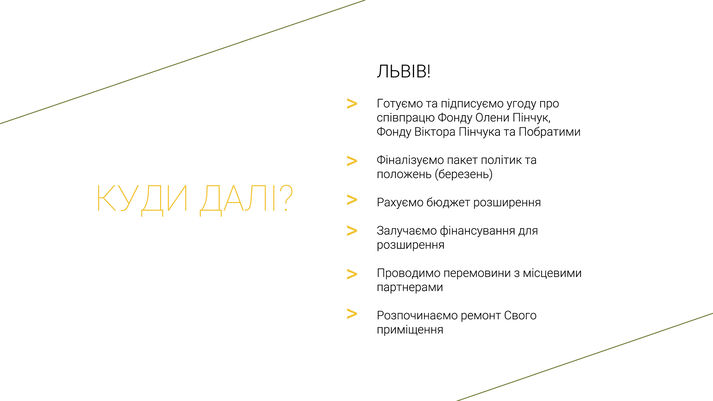 КУДИ ДАЛІ?

ЛЬВІВ!

> Готуємо та підписуємо угоду про співпрацю Фонду Олени Пінчук, Фонду Віктора Пінчука та Побратими

> Фіналізуємо пакет політик та положень (березень)

> Рахуємо бюджет розширення

> Залучаємо фінансування для розширення

> Проводимо перемовини з місцевими партнерами

> Розпочинаємо ремонт Свого приміщення